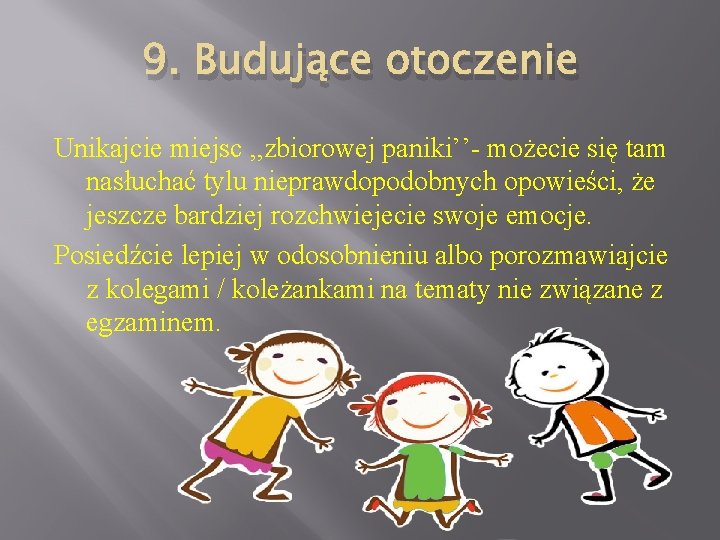 9. Budujące otoczenie

Unikajcie miejsc „zbiorowej paniki’’- możecie się tam nasłuchać tylu nieprawdopodobnych opowieści, że jeszcze bardziej rozchwiejecie swoje emocje.

Posiedźcie lepiej w odosobnieniu albo porozmawiajcie z kolegami / koleżankami na tematy nie związane z egzaminem.